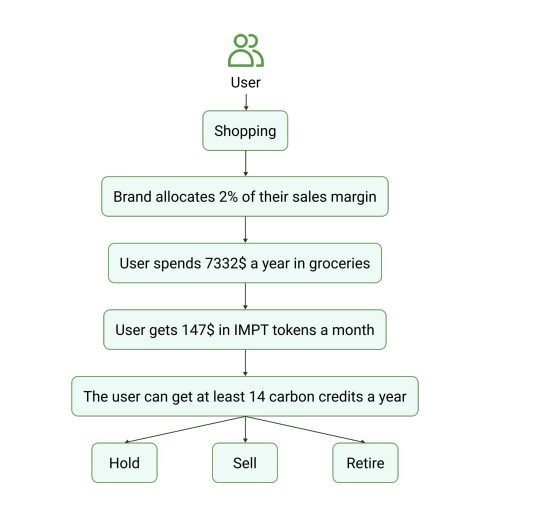 User

Shopping

Brand allocates 2% of their sales margin

User spends 7332$ a year in groceries

User gets 147$ in IMPT tokens a month

The user can get at least 14 carbon credits a year

Hold

Sell

Retire